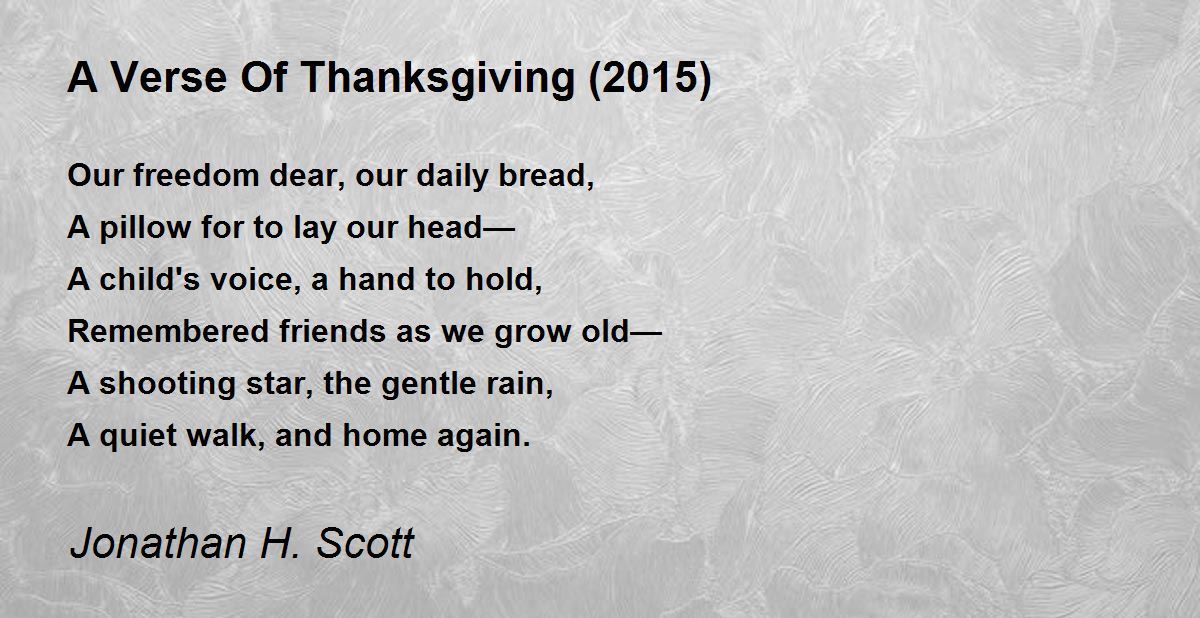 A Verse Of Thanksgiving (2015)

Our freedom dear, our daily bread,
A pillow for to lay our head—
A child's voice, a hand to hold,
Remembered friends as we grow old—
A shooting star, the gentle rain,
A quiet walk, and home again.

Jonathan H. Scott